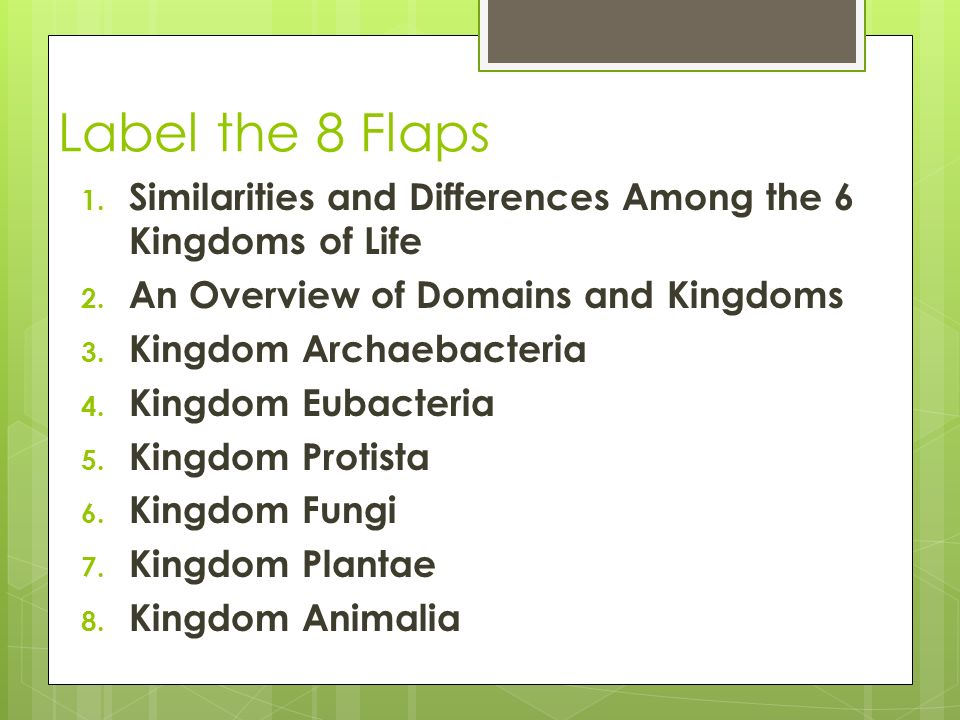 Label the 8 Flaps

1. Similarities and Differences Among the 6 Kingdoms of Life
2. An Overview of Domains and Kingdoms
3. Kingdom Archaebacteria
4. Kingdom Eubacteria
5. Kingdom Protista
6. Kingdom Fungi
7. Kingdom Plantae
8. Kingdom Animalia